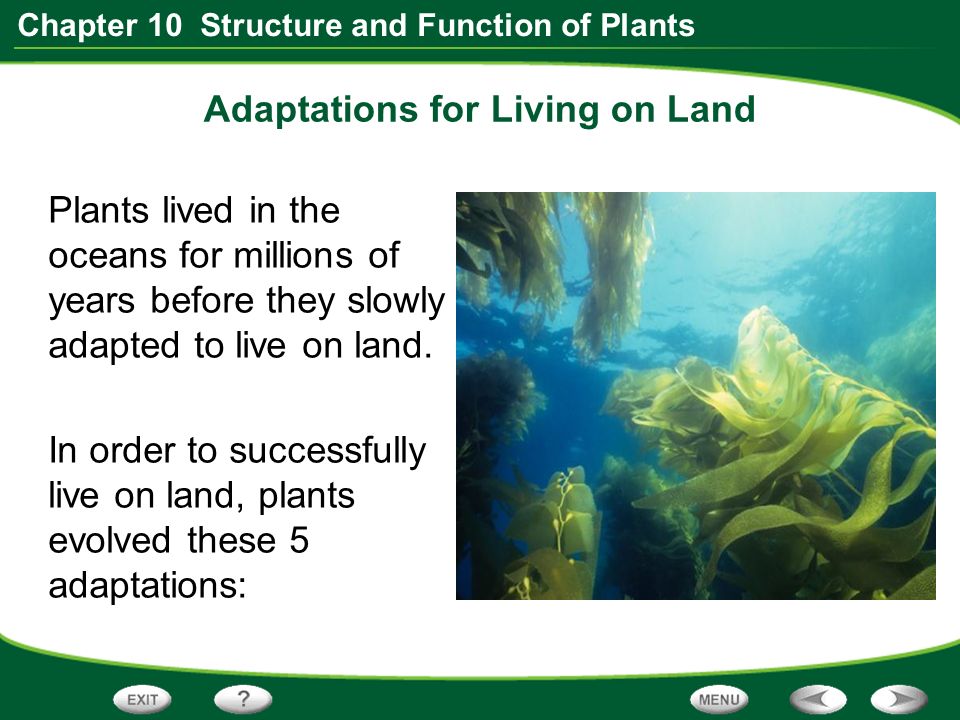 Chapter 10 Structure and Function of Plants

Adaptations for Living on Land

Plants lived in the oceans for millions of years before they slowly adapted to live on land.

In order to successfully live on land, plants evolved these 5 adaptations:

EXIT

?

MENU